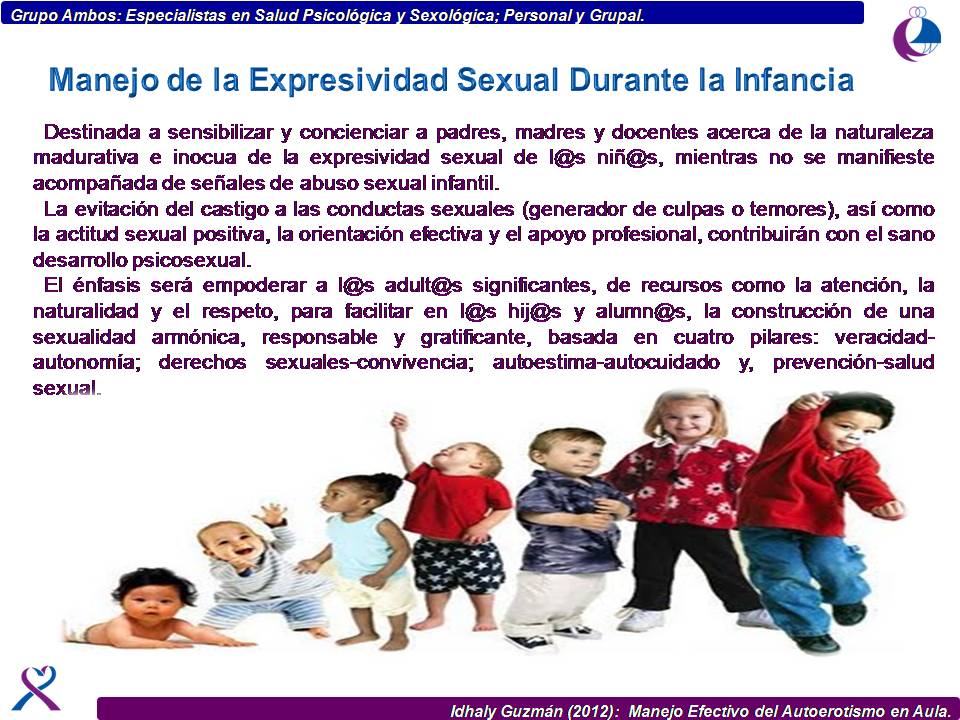 Grupo Ambos: Especialistas en Salud Psicológica y Sexológica; Personal y Grupal.

Manejo de la Expresividad Sexual Durante la Infancia

Destinada a sensibilizar y concienciar a padres, madres y docentes acerca de la naturaleza madurativa e inocua de la expresividad sexual de l@s niñ@s, mientras no se manifieste acompañada de señales de abuso sexual infantil.

La evitación del castigo a las conductas sexuales (generador de culpas o temores), así como la actitud sexual positiva, la orientación efectiva y el apoyo profesional, contribuirán con el sano desarrollo psicosexual.

El énfasis será empoderar a l@s adult@s significantes, de recursos como la atención, la naturalidad y el respeto, para facilitar en l@s hij@s y alumn@s, la construcción de una sexualidad armónica, responsable y gratificante, basada en cuatro pilares: veracidad-autonomía; derechos sexuales-convivencia; autoestima-autocuidado y, prevención-salud sexual.

Idhaly Guzmán (2012): Manejo Efectivo del Autoerotismo en Aula.